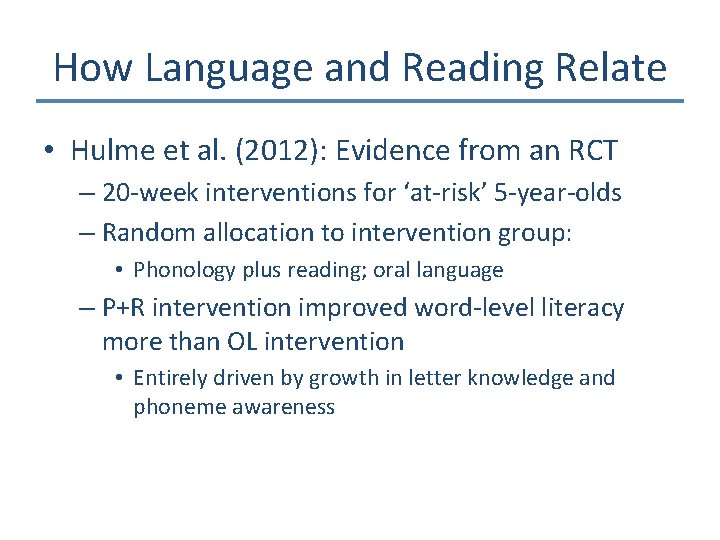 How Language and Reading Relate

• Hulme et al. (2012): Evidence from an RCT
– 20-week interventions for ‘at-risk’ 5-year-olds
– Random allocation to intervention group:
• Phonology plus reading; oral language
– P+R intervention improved word-level literacy more than OL intervention
• Entirely driven by growth in letter knowledge and phoneme awareness